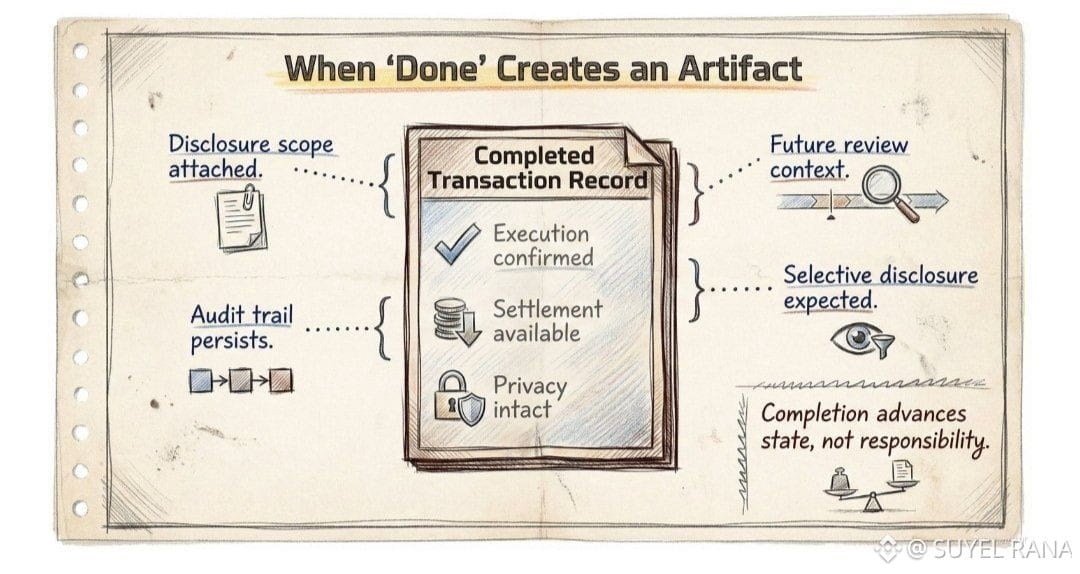 When 'Done' Creates an Artifact

Disclosure scope attached.

Audit trail persists.

Completed Transaction Record

Execution confirmed

Settlement available

Privacy intact

Future review context.

Selective disclosure expected.

Completion advances state, not responsibility.

@ SUYEL RANA